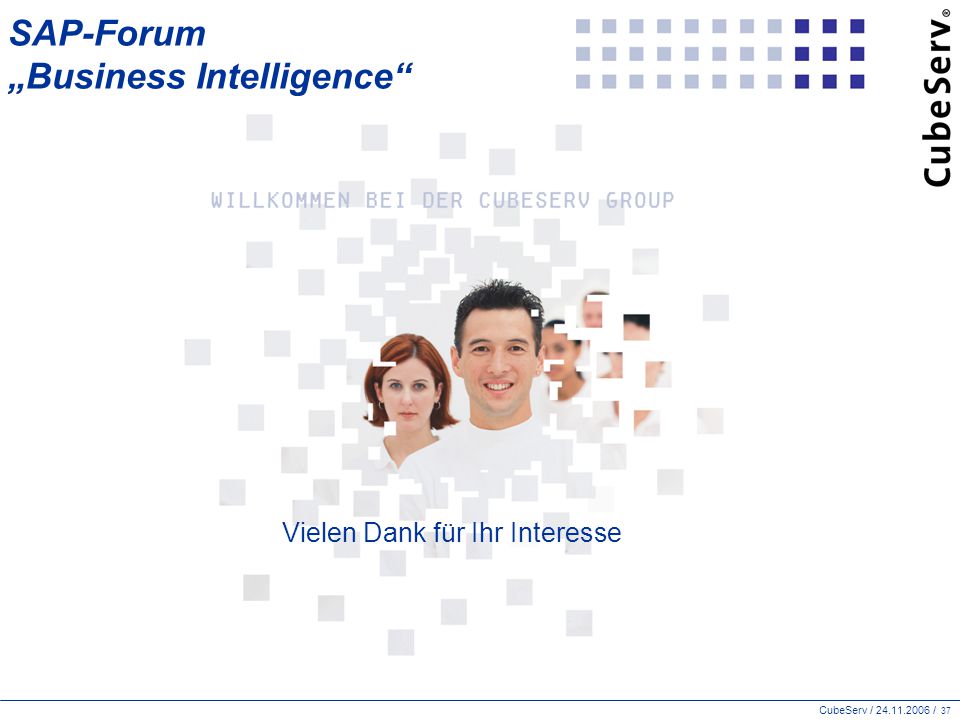 SAP-Forum
„Business Intelligence“

CubeServ®

WILLKOMMEN BEI DER CUBESERV GROUP

Vielen Dank für Ihr Interesse

CubeServ / 24.11.2006 / 37